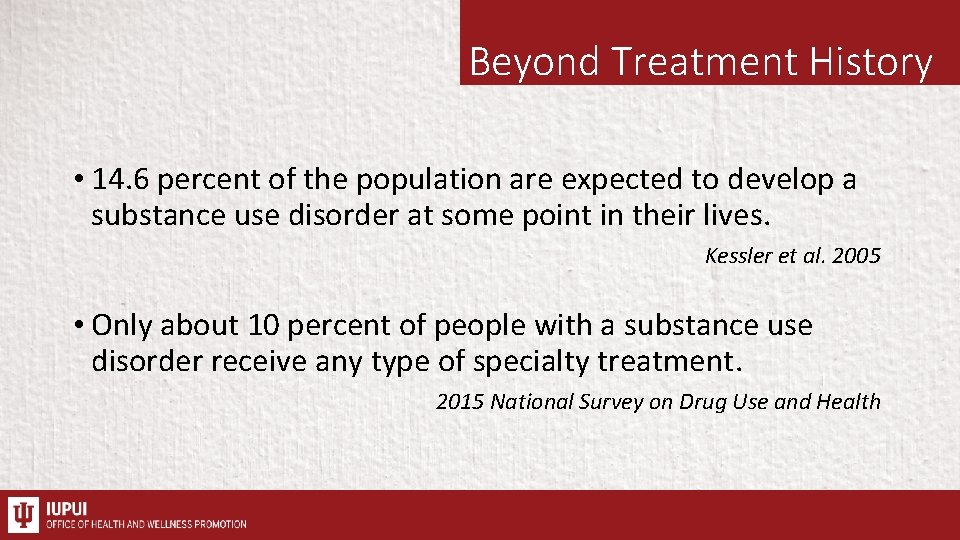 Beyond Treatment History

• 14.6 percent of the population are expected to develop a substance use disorder at some point in their lives.

Kessler et al. 2005

• Only about 10 percent of people with a substance use disorder receive any type of specialty treatment.

2015 National Survey on Drug Use and Health

IUPUI
OFFICE OF HEALTH AND WELLNESS PROMOTION